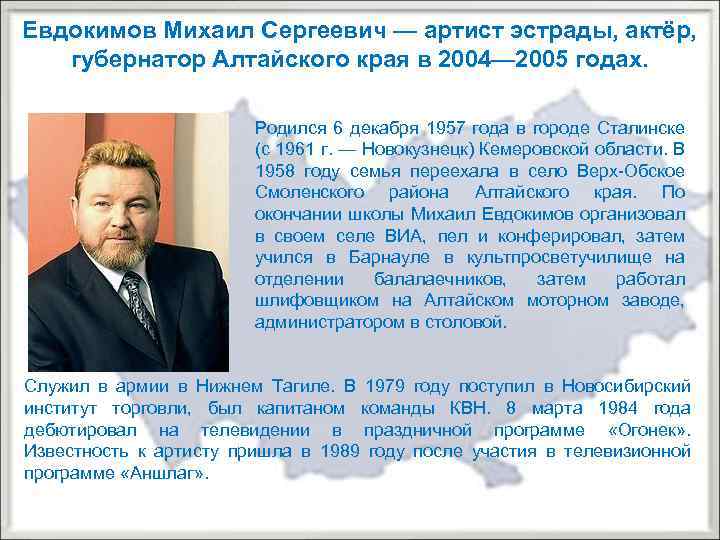 Евдокимов Михаил Сергеевич — артист эстрады, актёр, губернатор Алтайского края в 2004—2005 годах.

Родился 6 декабря 1957 года в городе Сталинске (с 1961 г. — Новокузнецк) Кемеровской области. В 1958 году семья переехала в село Верх-Обское Смоленского района Алтайского края. По окончании школы Михаил Евдокимов организовал в своем селе ВИА, пел и конферировал, затем учился в Барнауле в культпросветучилище на отделении балалаечников, затем работал шлифовщиком на Алтайском моторном заводе, администратором в столовой.

Служил в армии в Нижнем Тагиле. В 1979 году поступил в Новосибирский институт торговли, был капитаном команды КВН. 8 марта 1984 года дебютировал на телевидении в праздничной программе «Огонек». Известность к артисту пришла в 1989 году после участия в телевизионной программе «Аншлаг».